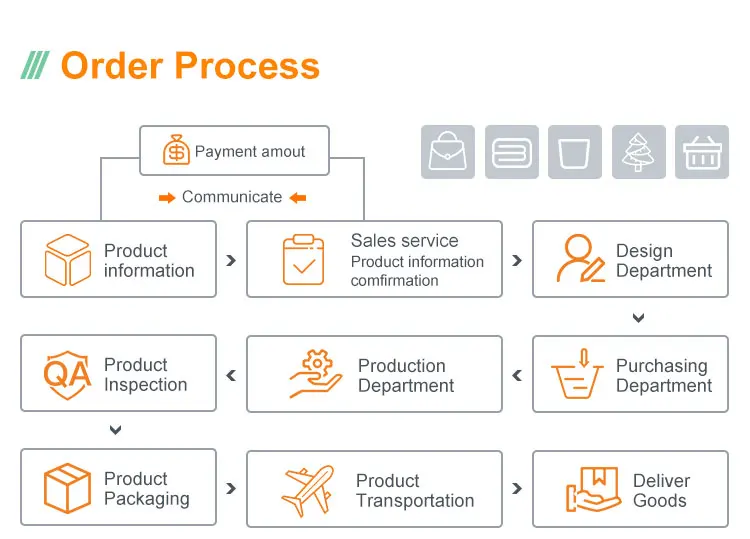 Order Process

Payment amout

Communicate

Product information

Sales service
Product information comfirmation

Design Department

Purchasing Department

Production Department

QA

Product Inspection

Product Packaging

Product Transportation

Deliver Goods